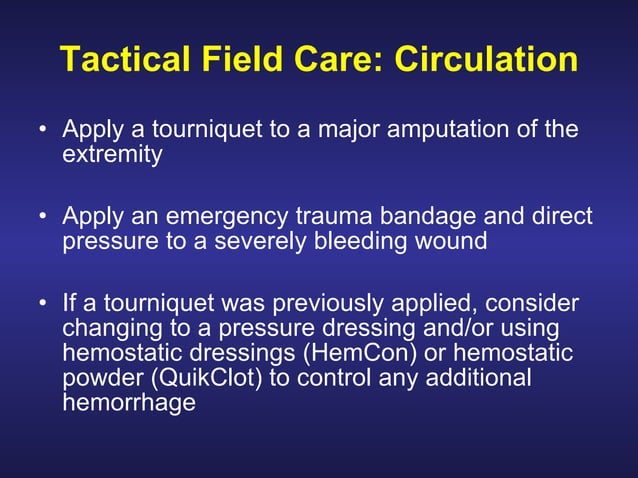 Tactical Field Care: Circulation

• Apply a tourniquet to a major amputation of the extremity

• Apply an emergency trauma bandage and direct pressure to a severely bleeding wound

• If a tourniquet was previously applied, consider changing to a pressure dressing and/or using hemostatic dressings (HemCon) or hemostatic powder (QuikClot) to control any additional hemorrhage